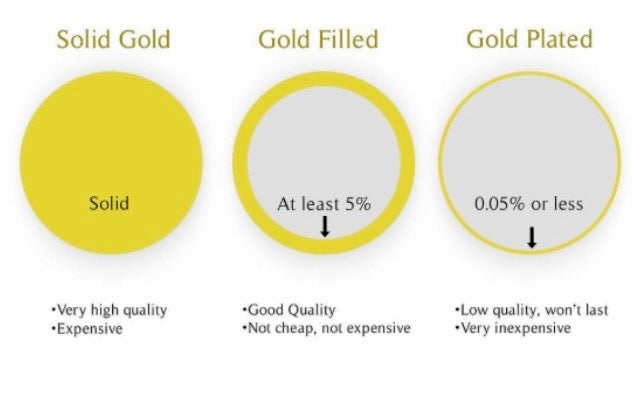 Solid Gold

Solid

•Very high quality
•Expensive

Gold Filled

At least 5%

•Good Quality
•Not cheap, not expensive

Gold Plated

0.05% or less

•Low quality, won't last
•Very inexpensive